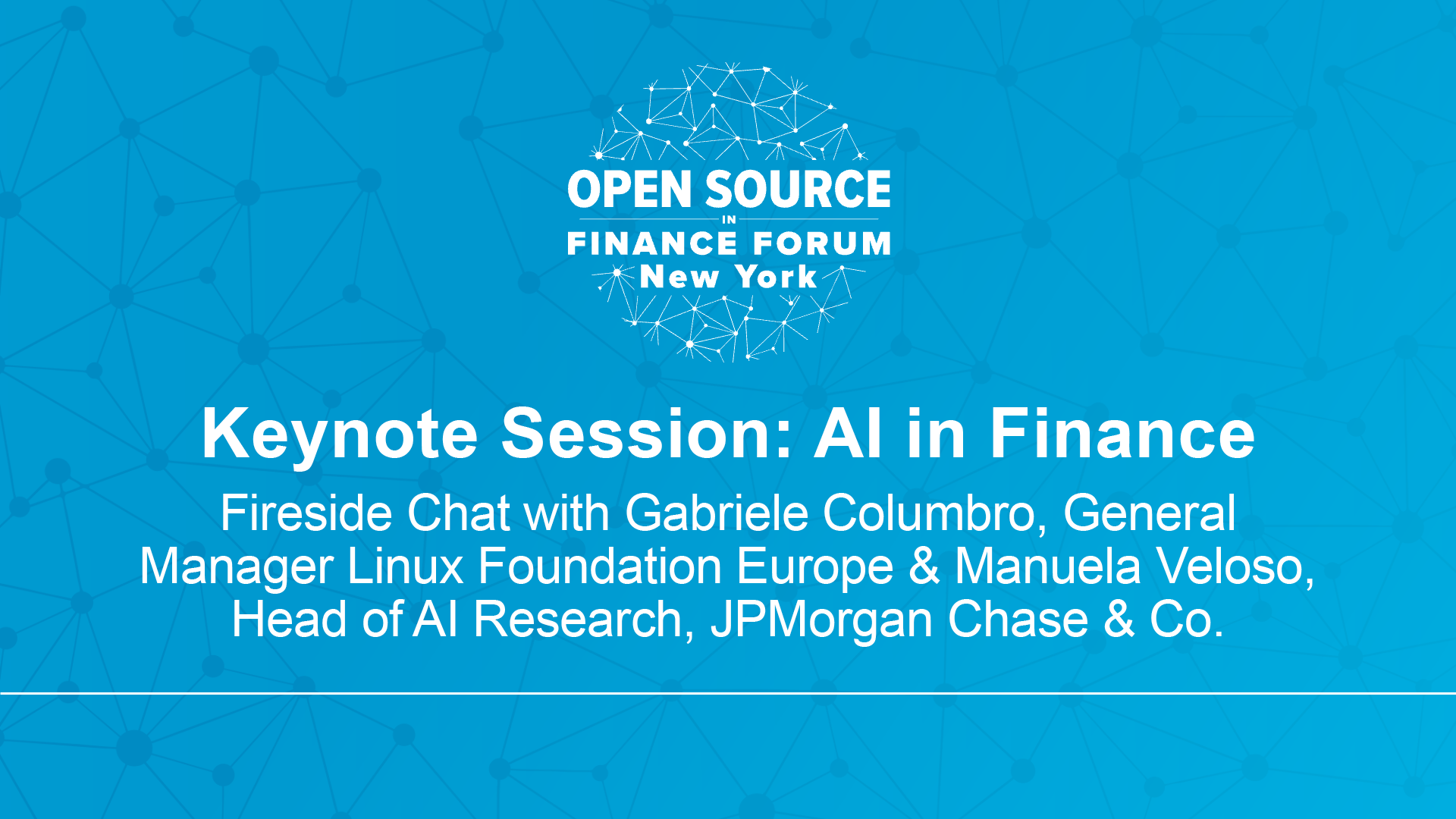 OPEN SOURCE
IN
FINANCE FORUM
New York

Keynote Session: AI in Finance

Fireside Chat with Gabriele Columbro, General Manager Linux Foundation Europe & Manuela Veloso, Head of AI Research, JPMorgan Chase & Co.